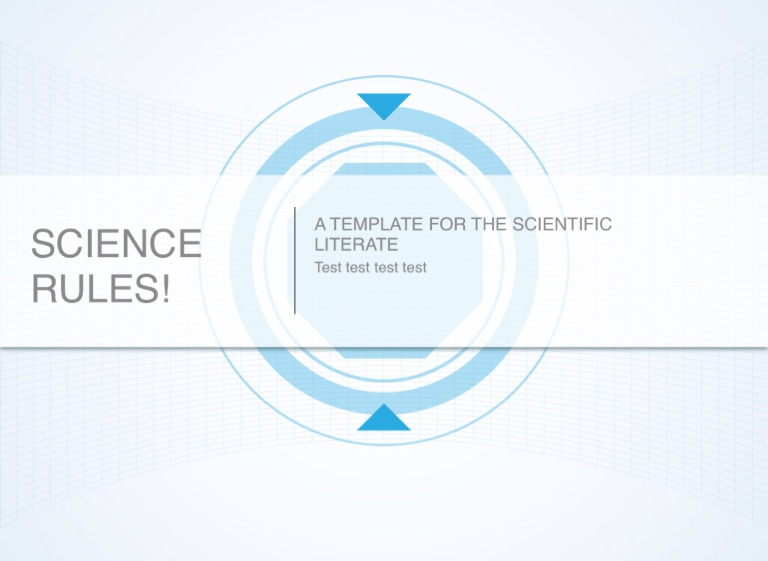 SCIENCE RULES!

A TEMPLATE FOR THE SCIENTIFIC LITERATE

Test test test test